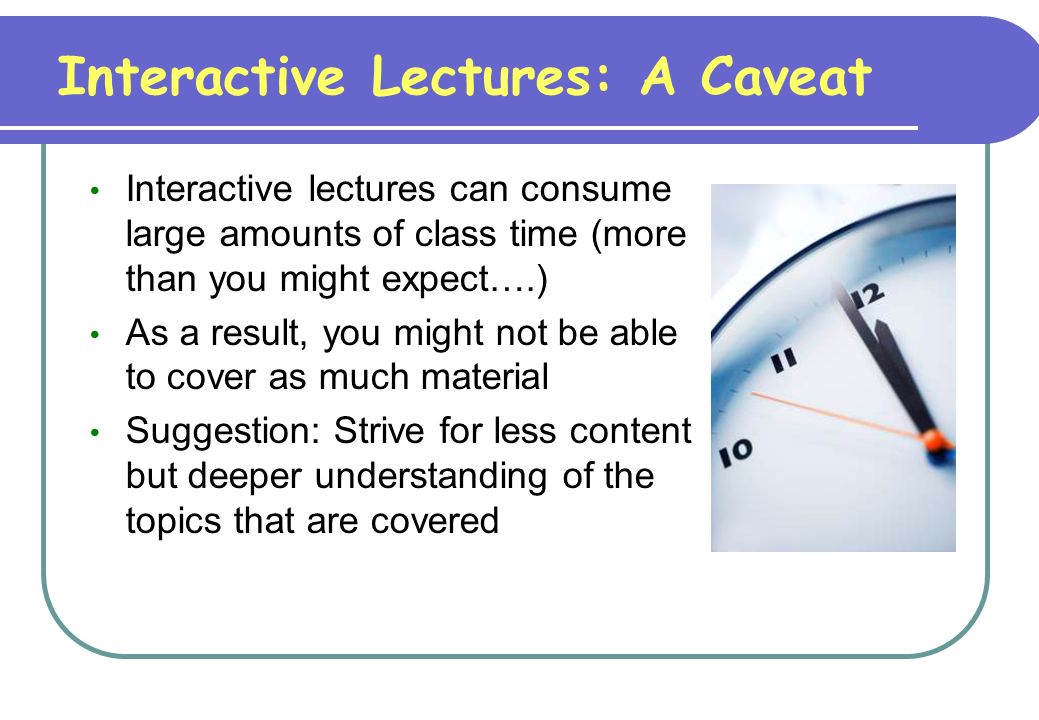 Interactive Lectures: A Caveat

• Interactive lectures can consume large amounts of class time (more than you might expect….)
• As a result, you might not be able to cover as much material
• Suggestion: Strive for less content but deeper understanding of the topics that are covered

12
11
10